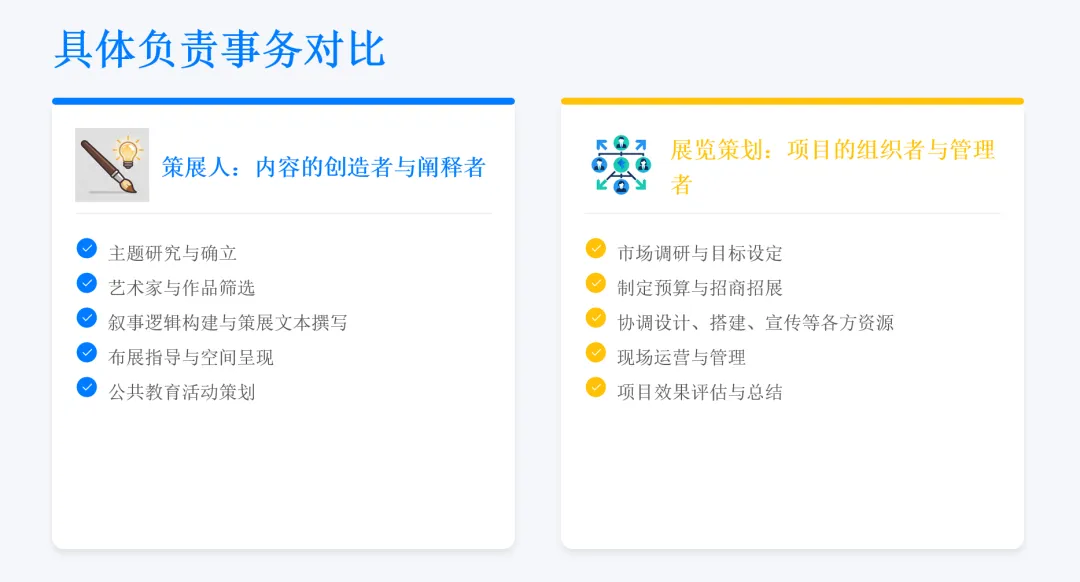 具体负责事务对比

策展人：内容的创造者与阐释者

主题研究与确立
艺术家与作品筛选
叙事逻辑构建与策展文本撰写
布展指导与空间呈现
公共教育活动策划

展览策划：项目的组织者与管理者

市场调研与目标设定
制定预算与招商招展
协调设计、搭建、宣传等各方资源
现场运营与管理
项目效果评估与总结